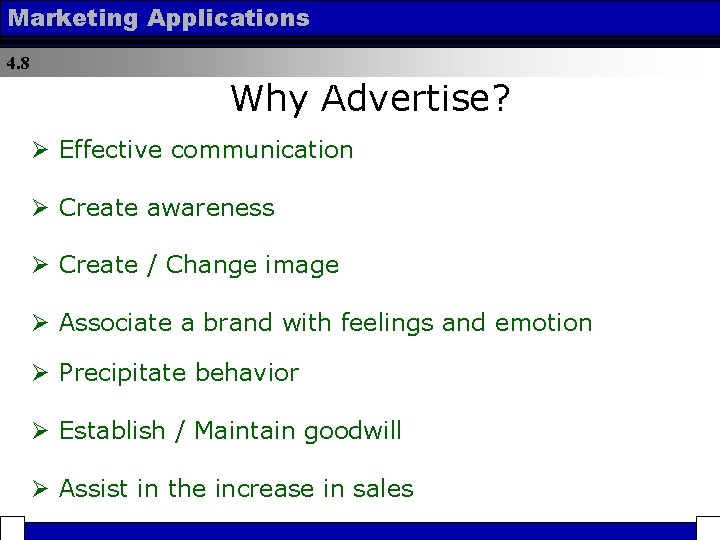 Marketing Applications

4.8

Why Advertise?

➢ Effective communication

➢ Create awareness

➢ Create / Change image

➢ Associate a brand with feelings and emotion

➢ Precipitate behavior

➢ Establish / Maintain goodwill

➢ Assist in the increase in sales